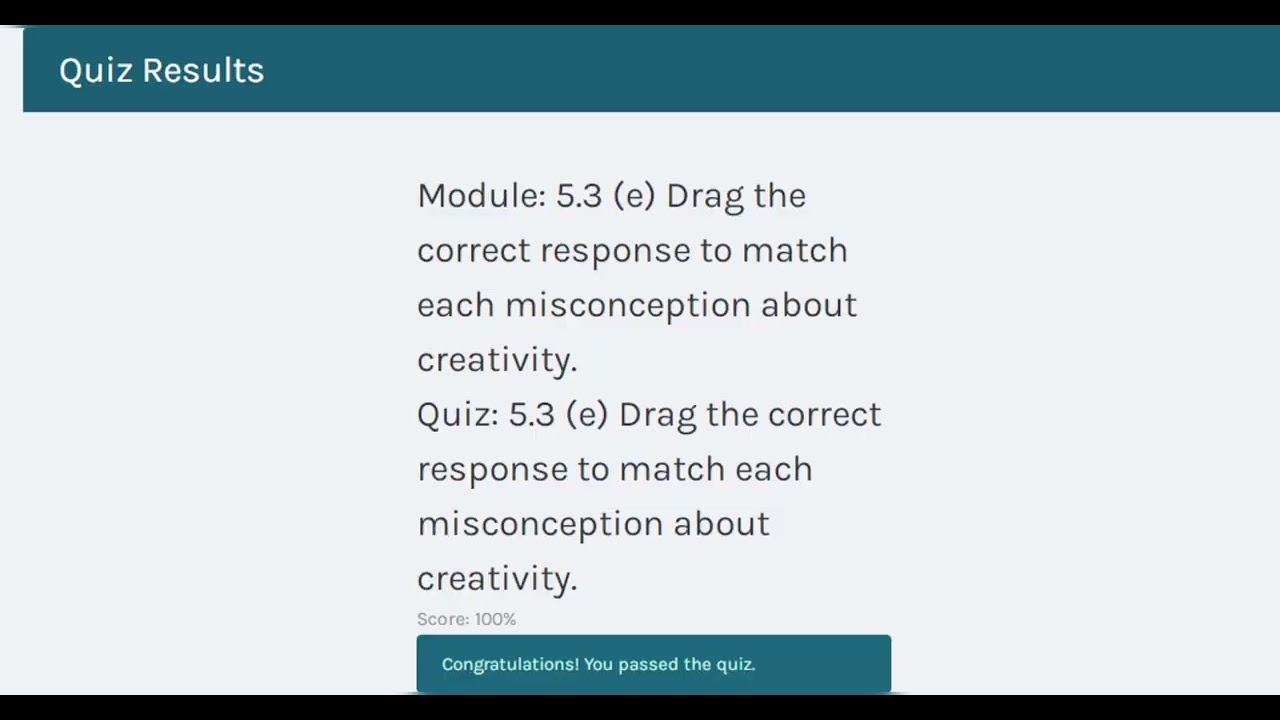 Quiz Results

Module: 5.3 (e) Drag the correct response to match each misconception about creativity.
Quiz: 5.3 (e) Drag the correct response to match each misconception about creativity.

Score: 100%

Congratulations! You passed the quiz.